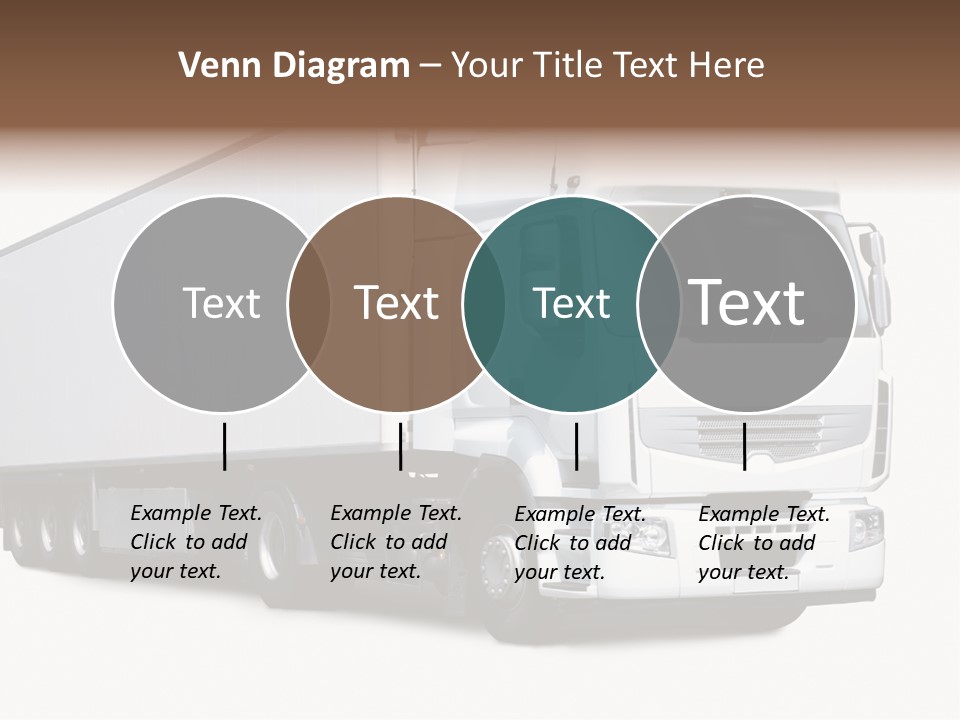 Venn Diagram – Your Title Text Here

Text

Text

Text

Text

Example Text. Click to add your text.

Example Text. Click to add your text.

Example Text. Click to add your text.

Example Text. Click to add your text.